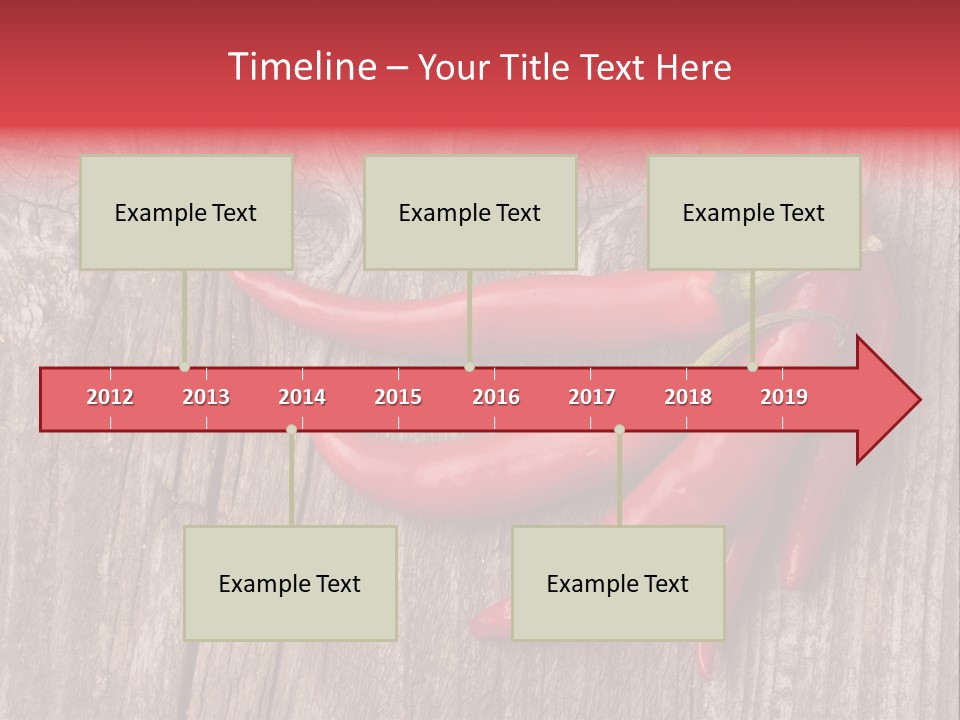 Timeline – Your Title Text Here

Example Text

Example Text

Example Text

2012 2013 2014 2015 2016 2017 2018 2019

Example Text

Example Text